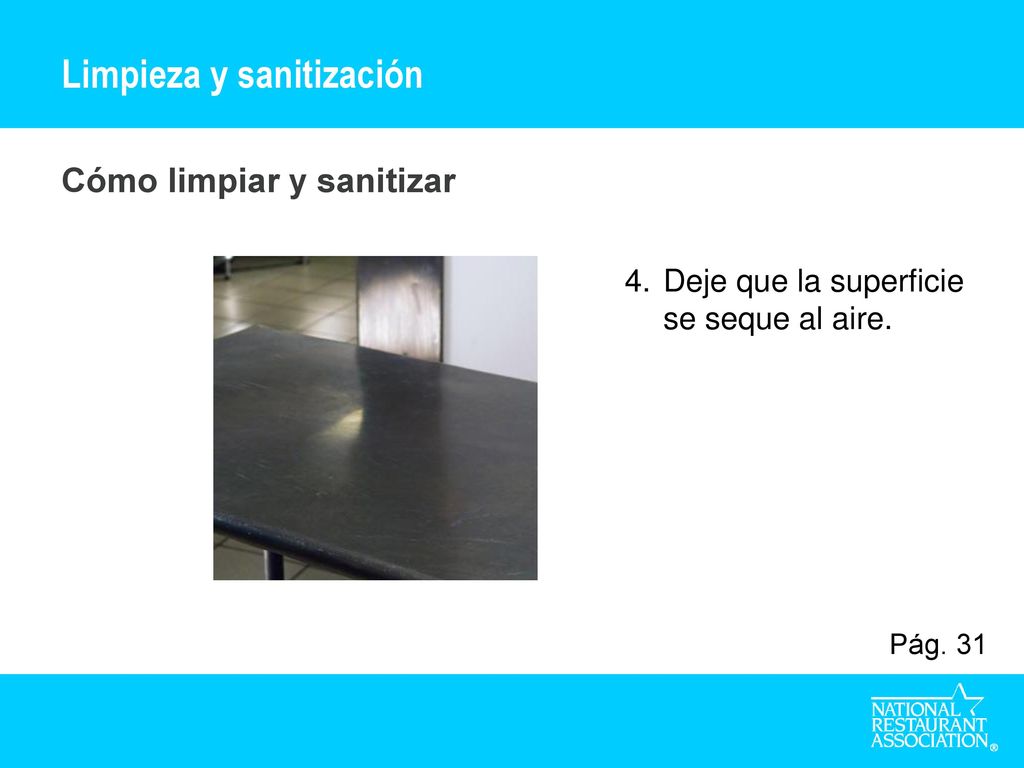 Limpieza y sanitización

Cómo limpiar y sanitizar

4. Deje que la superficie se seque al aire.

Pág. 31

NATIONAL RESTAURANT ASSOCIATION®